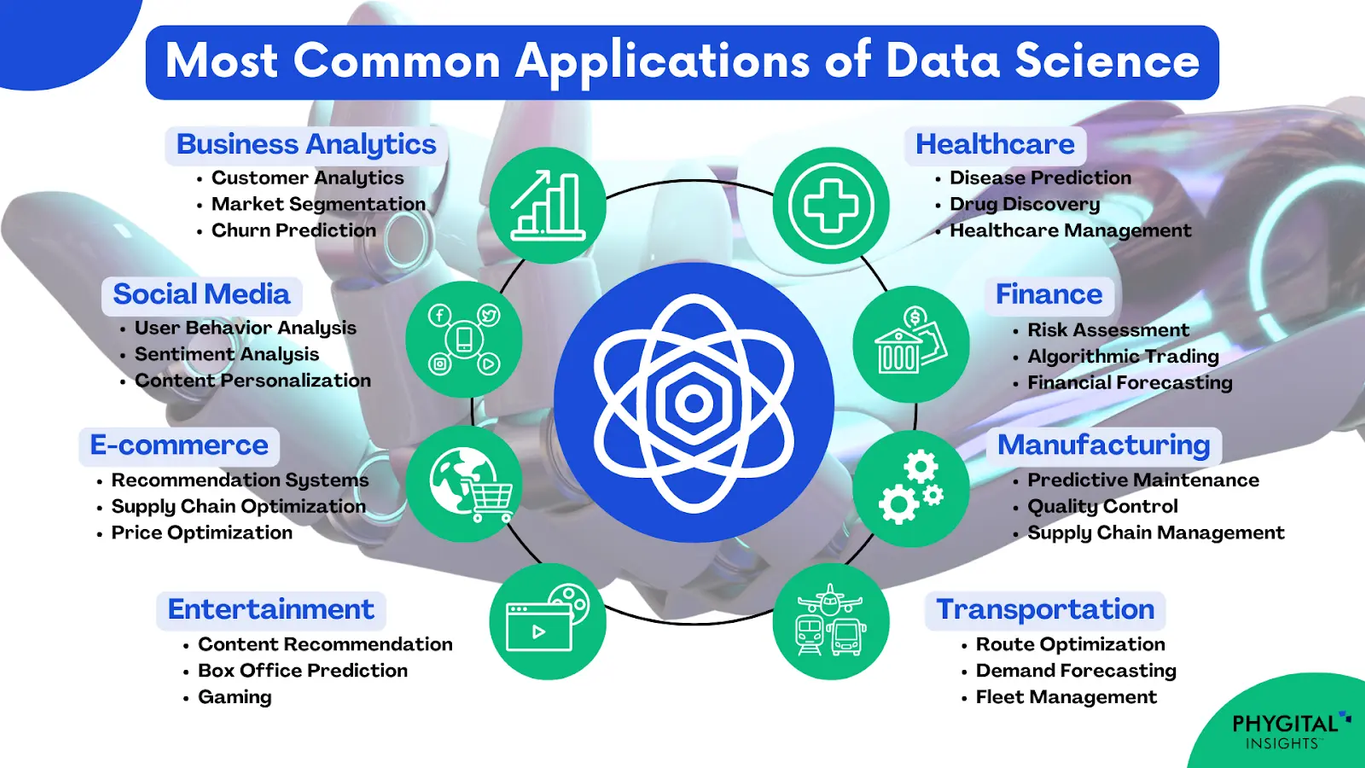 Most Common Applications of Data Science

Business Analytics
• Customer Analytics
• Market Segmentation
• Churn Prediction

Social Media
• User Behavior Analysis
• Sentiment Analysis
• Content Personalization

E-commerce
• Recommendation Systems
• Supply Chain Optimization
• Price Optimization

Entertainment
• Content Recommendation
• Box Office Prediction
• Gaming

Healthcare
• Disease Prediction
• Drug Discovery
• Healthcare Management

Finance
• Risk Assessment
• Algorithmic Trading
• Financial Forecasting

Manufacturing
• Predictive Maintenance
• Quality Control
• Supply Chain Management

Transportation
• Route Optimization
• Demand Forecasting
• Fleet Management

PHYGITAL INSIGHTS™